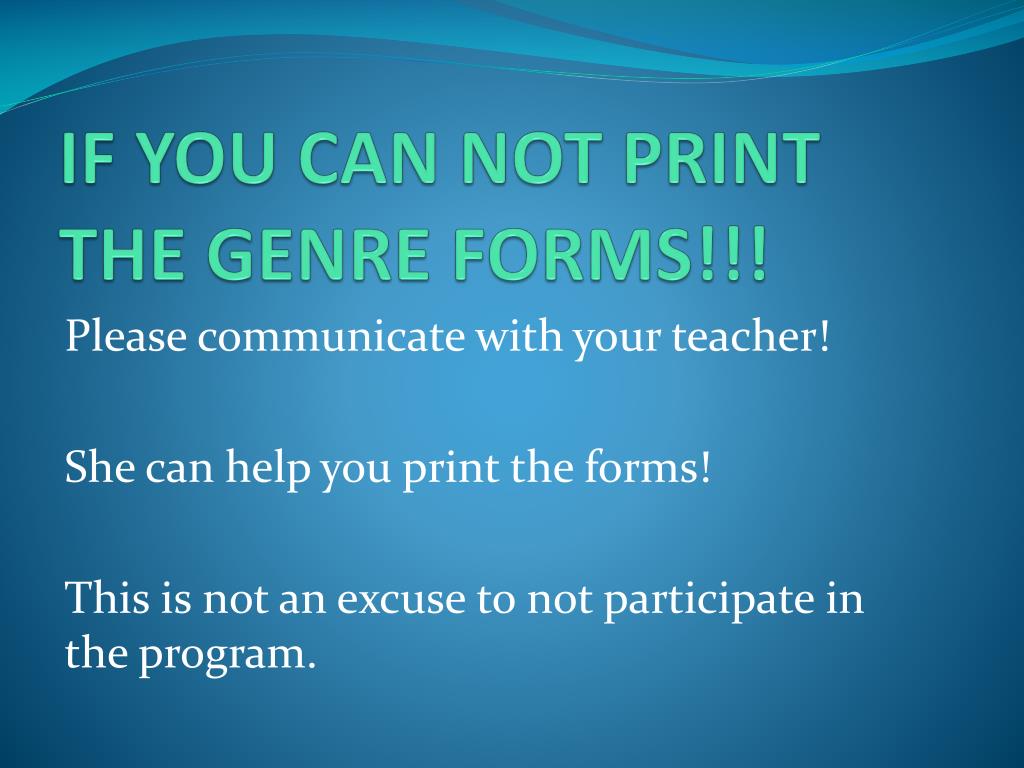 IF YOU CAN NOT PRINT THE GENRE FORMS!!!

Please communicate with your teacher!

She can help you print the forms!

This is not an excuse to not participate in the program.